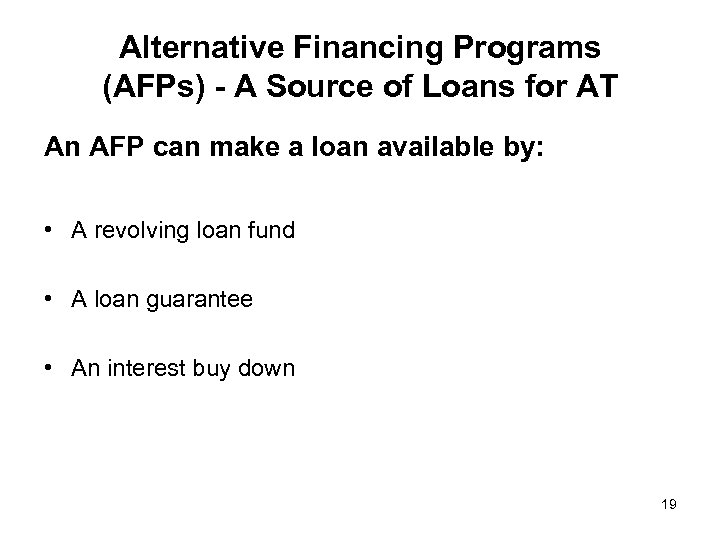 Alternative Financing Programs (AFPs) - A Source of Loans for AT

An AFP can make a loan available by:

• A revolving loan fund

• A loan guarantee

• An interest buy down

19